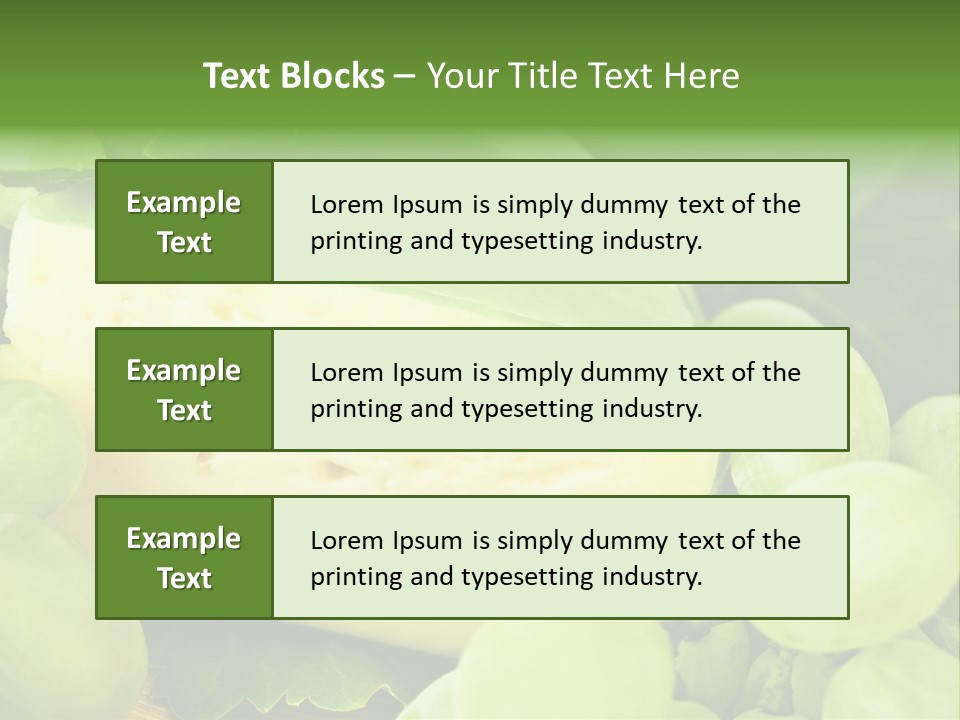 Text Blocks – Your Title Text Here

Example Text

Lorem Ipsum is simply dummy text of the printing and typesetting industry.

Example Text

Lorem Ipsum is simply dummy text of the printing and typesetting industry.

Example Text

Lorem Ipsum is simply dummy text of the printing and typesetting industry.